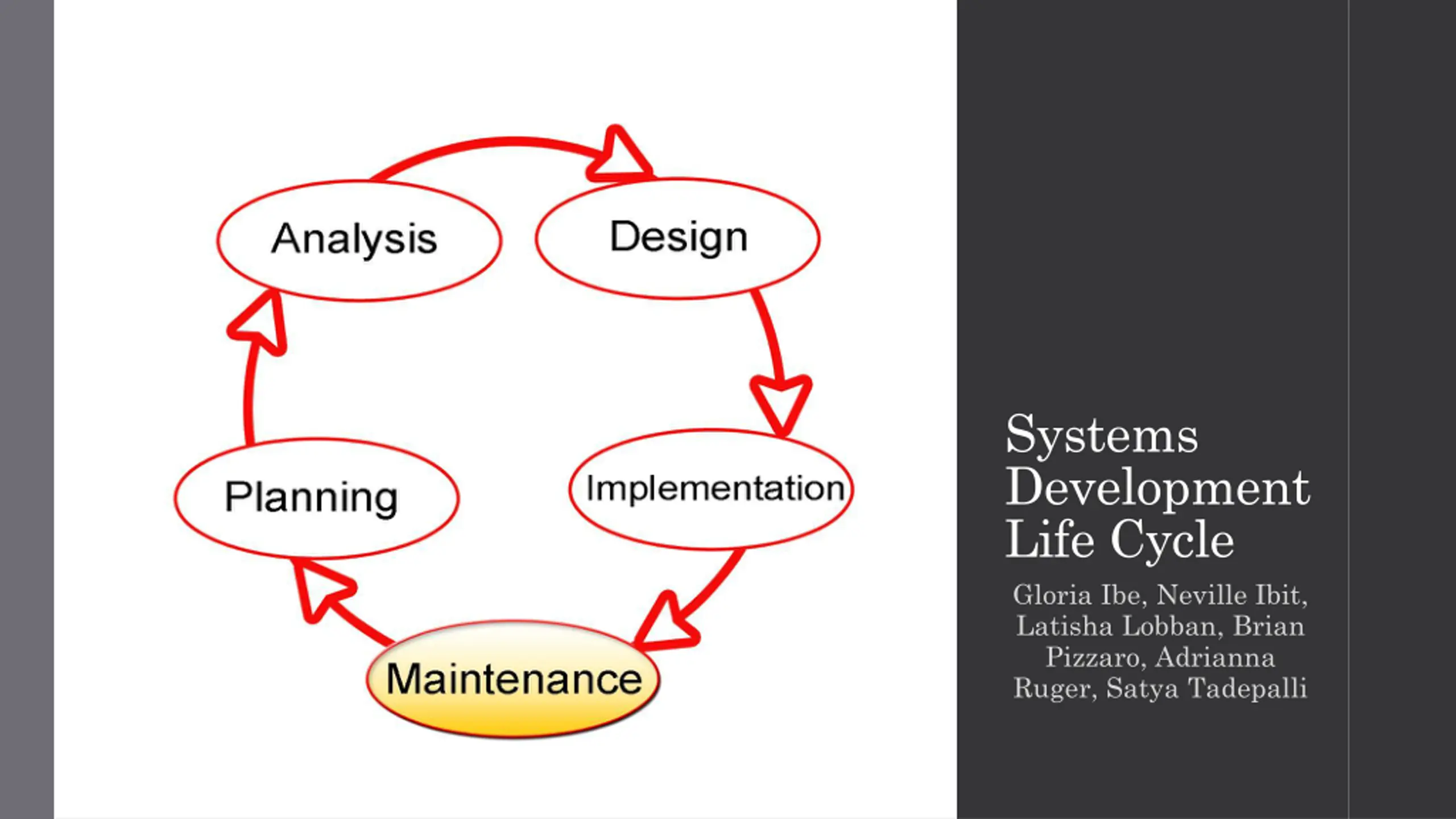 Analysis

Design

Implementation

Maintenance

Planning

Systems Development Life Cycle

Gloria Ibe, Neville Ibit, Latisha Lobban, Brian Pizzaro, Adrianna Ruger, Satya Tadepalli